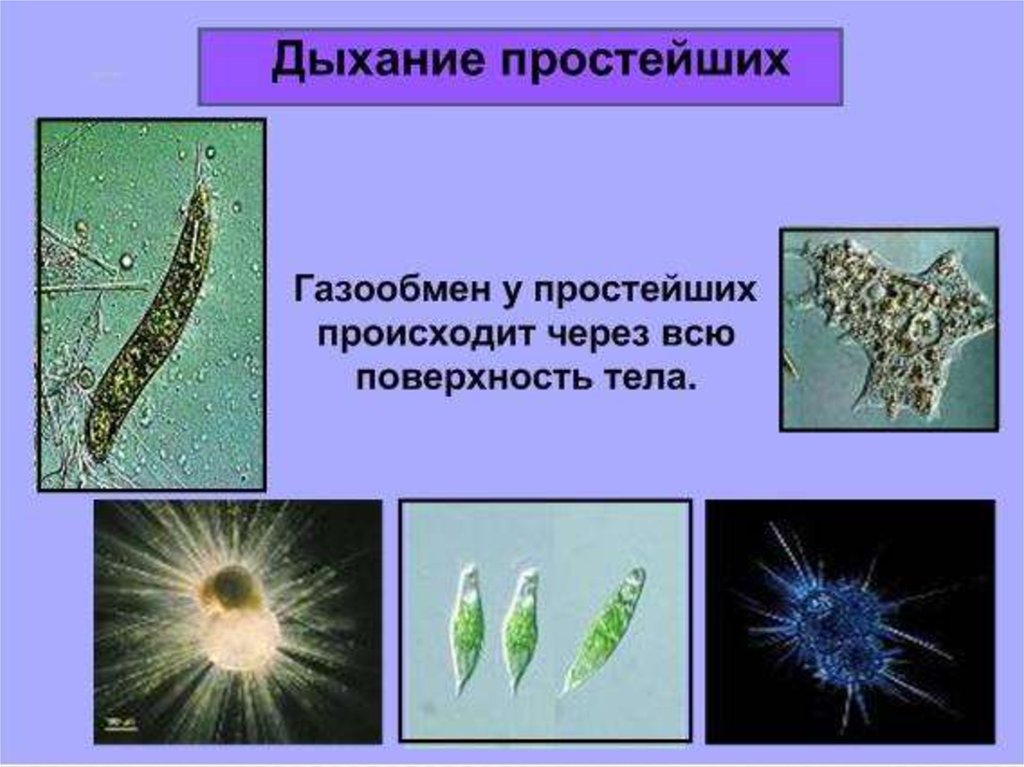 Дыхание простейших

Газообмен у простейших происходит через всю поверхность тела.